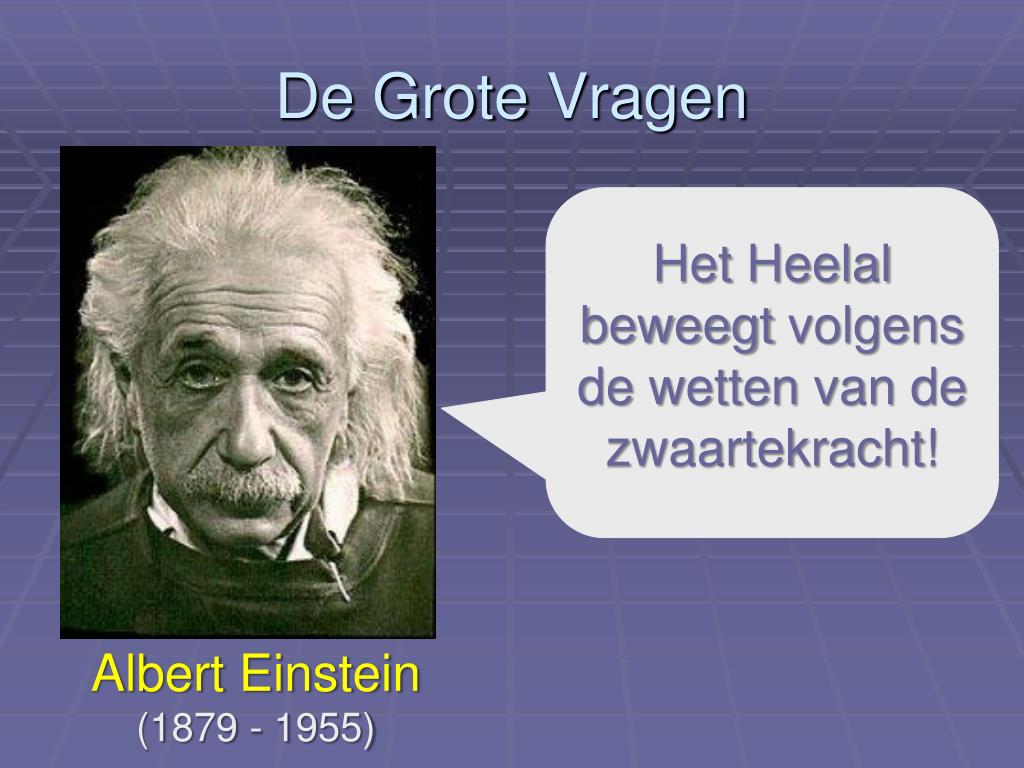 De Grote Vragen

Het Heelal beweegt volgens de wetten van de zwaartekracht!

Albert Einstein
(1879 - 1955)